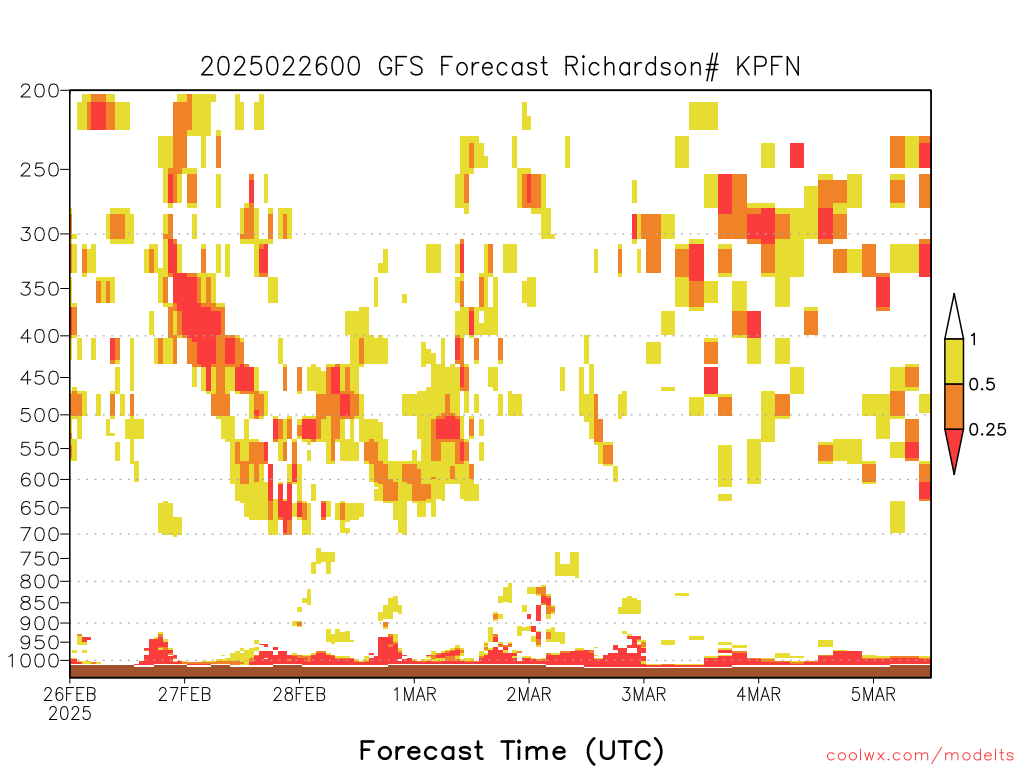 2025022600 GFS Forecast Richardson# KPFN

200
250
300
350
400
450
500
550
600
650
700
750
800
850
900
950
1000

1
0.5
0.25

26FEB
2025
27FEB
28FEB
1MAR
2MAR
3MAR
4MAR
5MAR

Forecast Time (UTC)

coolwx.com/modelts